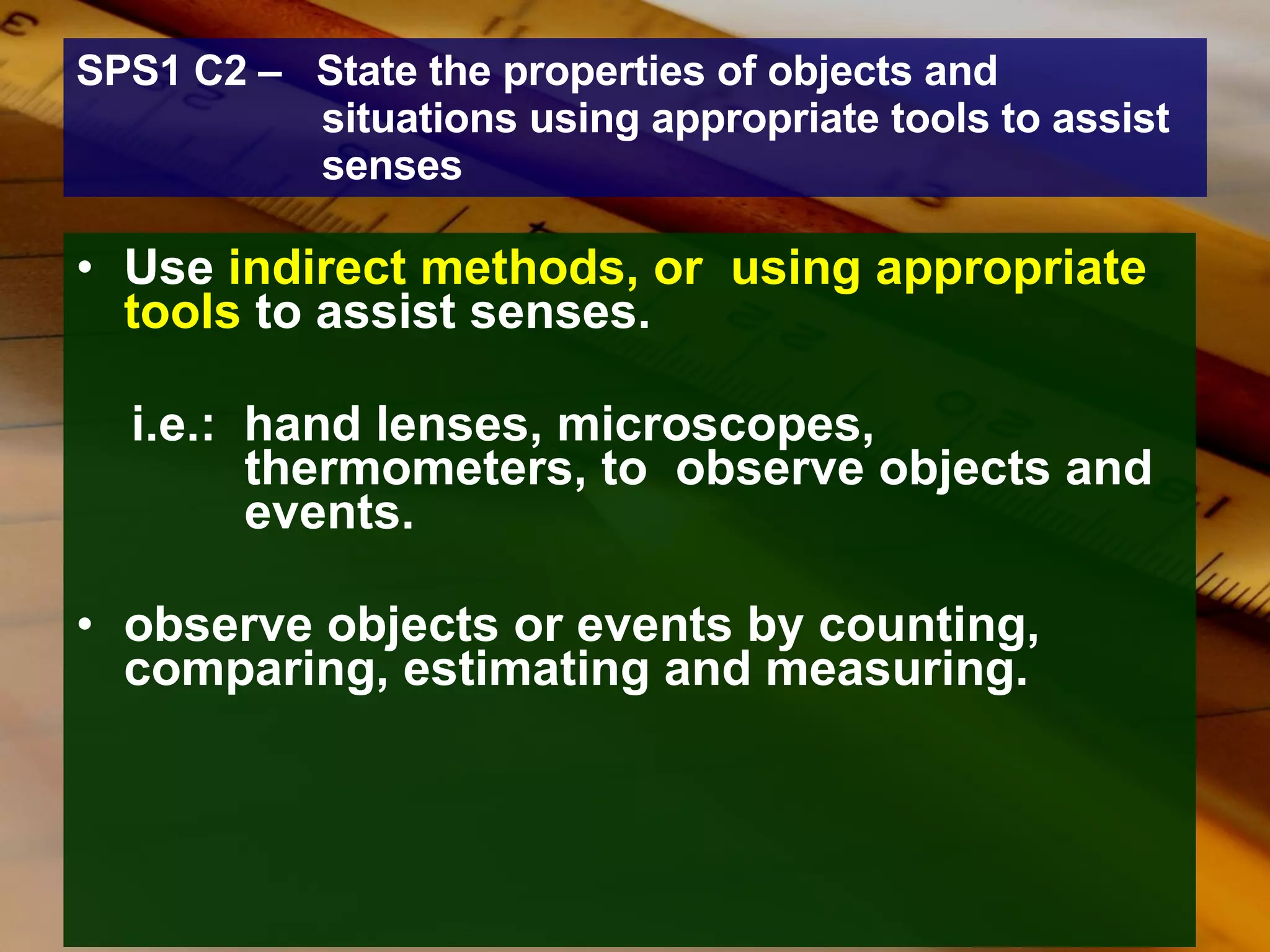 SPS1 C2 – State the properties of objects and situations using appropriate tools to assist senses

• Use indirect methods, or using appropriate tools to assist senses.

i.e.: hand lenses, microscopes, thermometers, to observe objects and events.

• observe objects or events by counting, comparing, estimating and measuring.